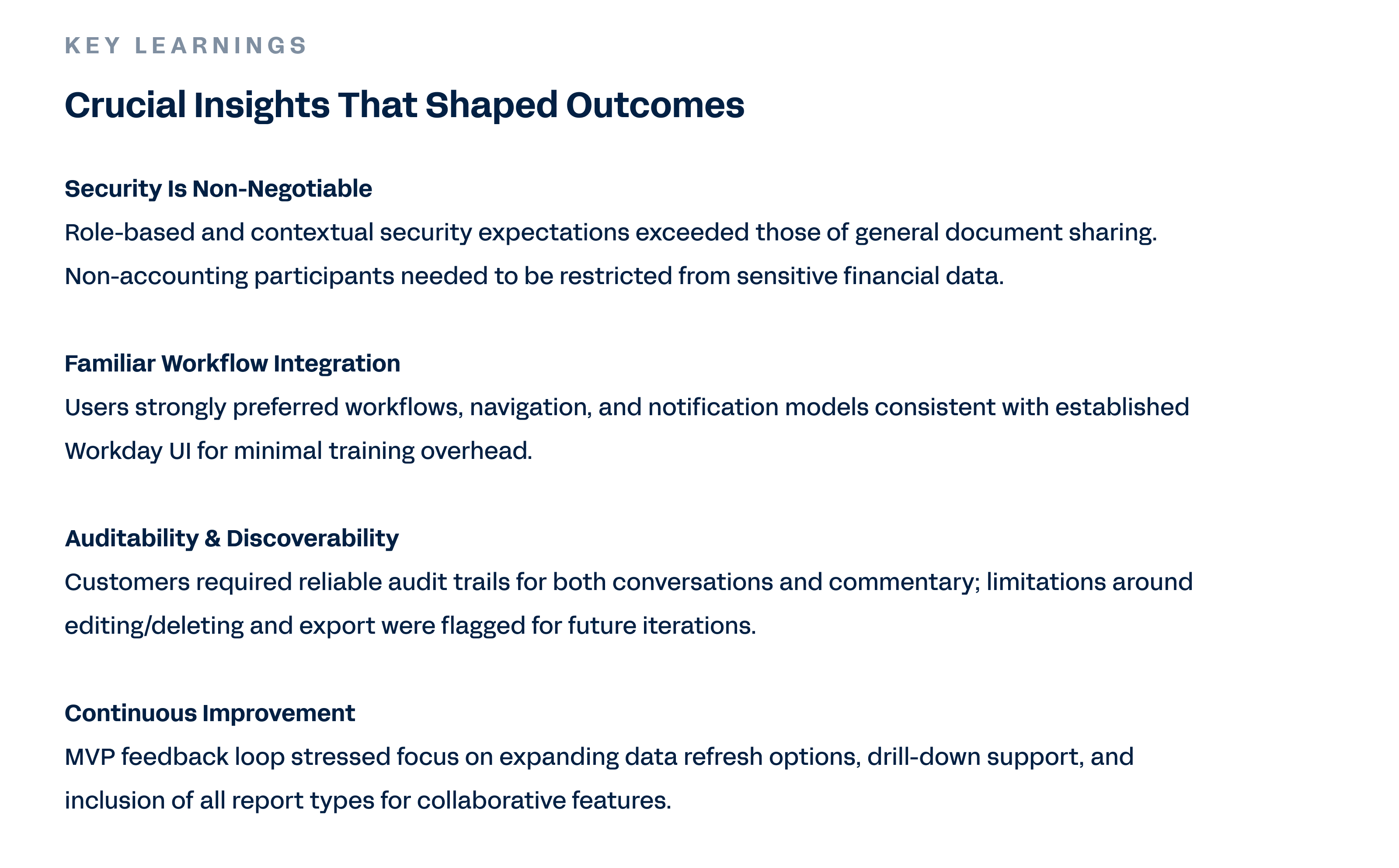 KEY LEARNINGS

Crucial Insights That Shaped Outcomes

Security Is Non-Negotiable

Role-based and contextual security expectations exceeded those of general document sharing. Non-accounting participants needed to be restricted from sensitive financial data.

Familiar Workflow Integration

Users strongly preferred workflows, navigation, and notification models consistent with established Workday UI for minimal training overhead.

Auditability & Discoverability

Customers required reliable audit trails for both conversations and commentary; limitations around editing/deleting and export were flagged for future iterations.

Continuous Improvement

MVP feedback loop stressed focus on expanding data refresh options, drill-down support, and inclusion of all report types for collaborative features.